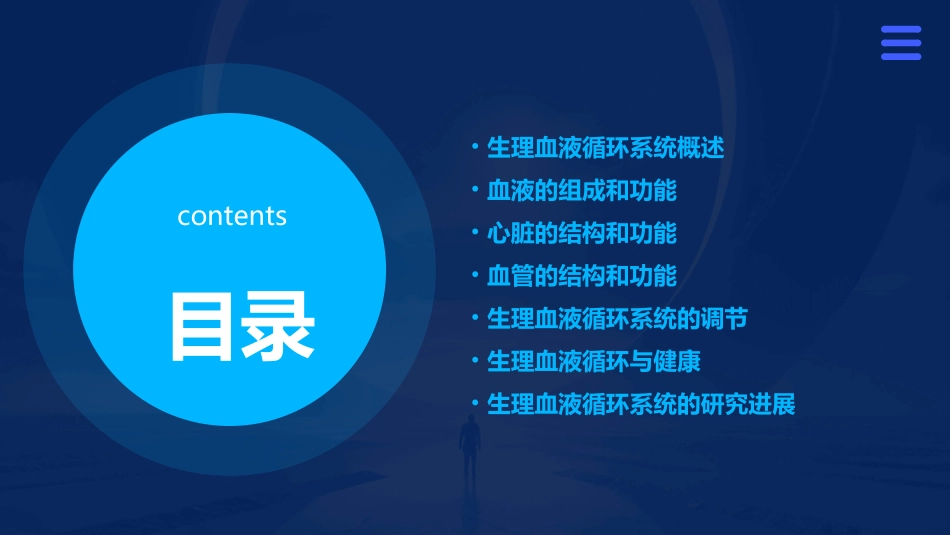 contents

目录

• 生理血液循环系统概述
• 血液的组成和功能
• 心脏的结构和功能
• 血管的结构和功能
• 生理血液循环系统的调节
• 生理血液循环与健康
• 生理血液循环系统的研究进展